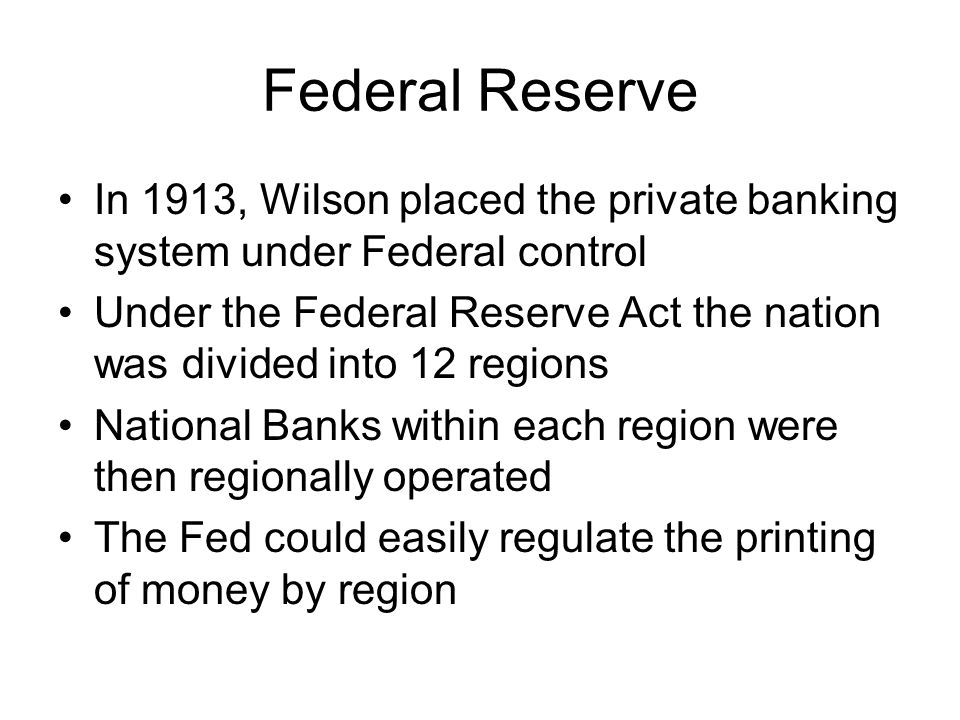 Federal Reserve

• In 1913, Wilson placed the private banking system under Federal control
• Under the Federal Reserve Act the nation was divided into 12 regions
• National Banks within each region were then regionally operated
• The Fed could easily regulate the printing of money by region